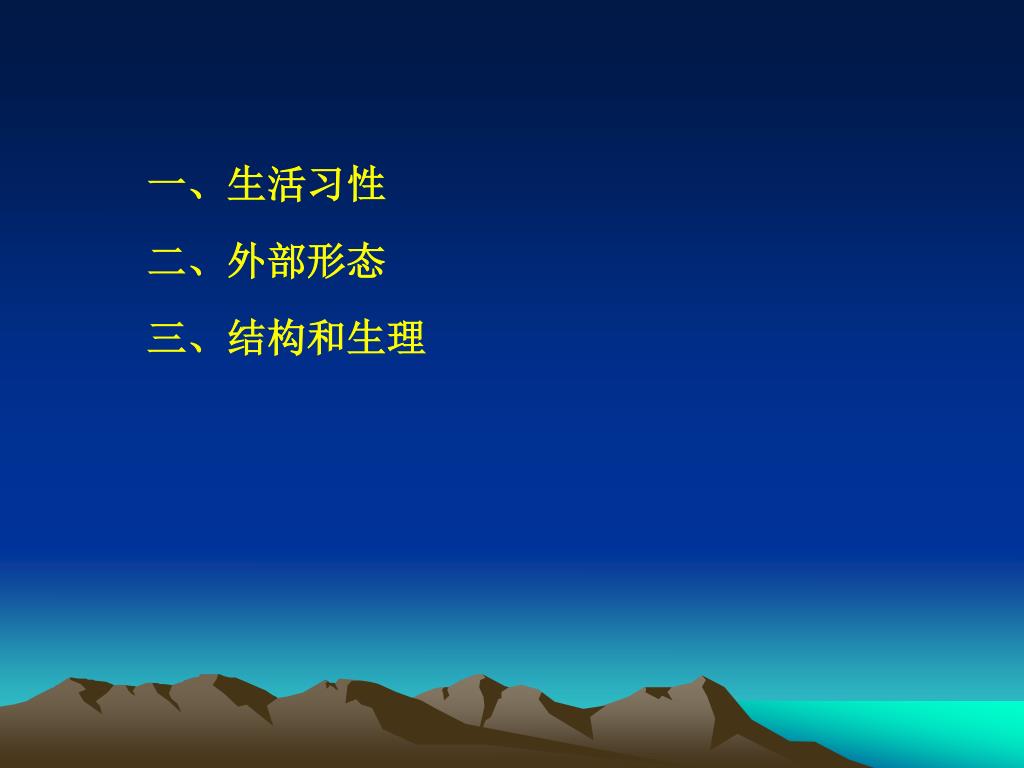 一、生活习性

二、外部形态

三、结构和生理